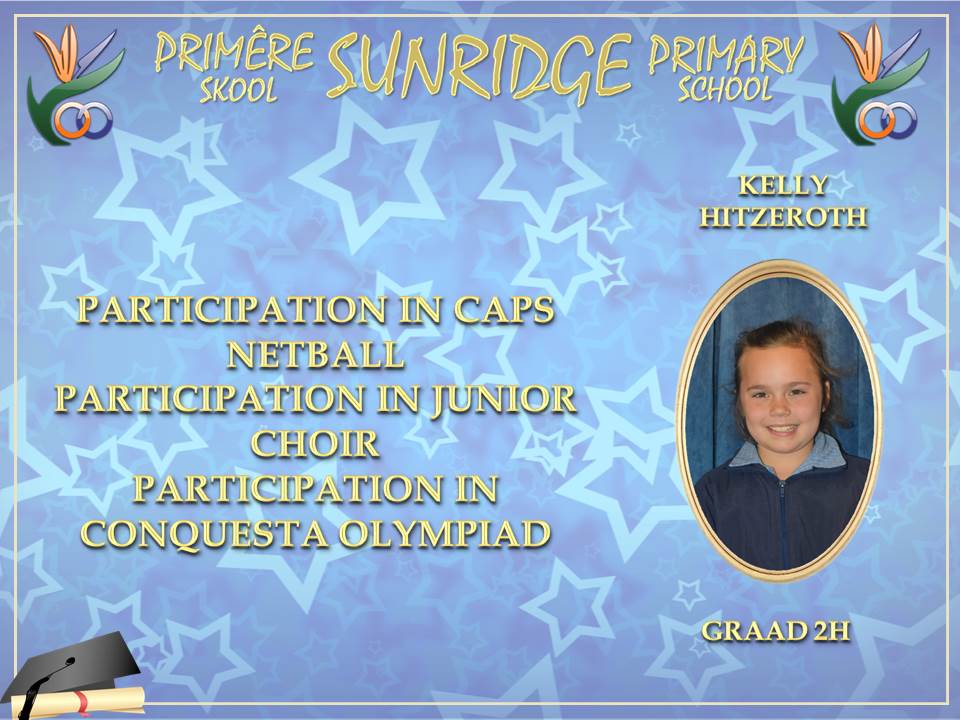 PRIMÊRE SKOOL SUNRIDGE PRIMARY SCHOOL

KELLY HITZEROTH

PARTICIPATION IN CAPS NETBALL
PARTICIPATION IN JUNIOR CHOIR
PARTICIPATION IN CONQUESTA OLYMPIAD

GRAAD 2H